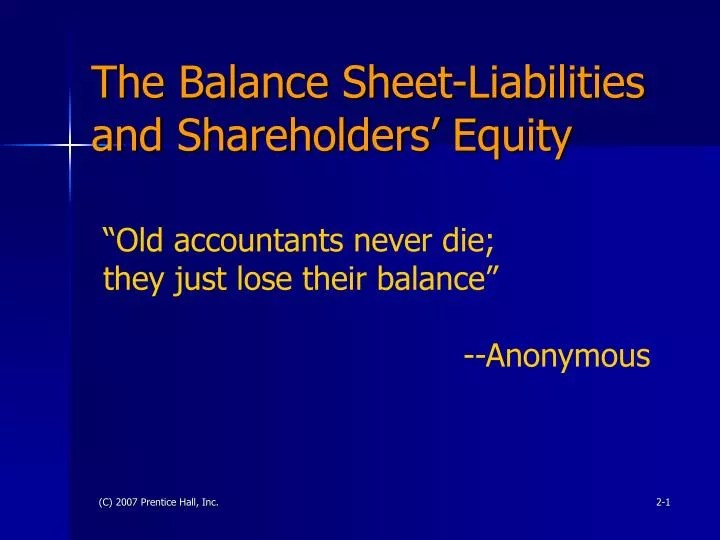 The Balance Sheet-Liabilities and Shareholders’ Equity

“Old accountants never die; they just lose their balance”

--Anonymous

(C) 2007 Prentice Hall, Inc.

2-1